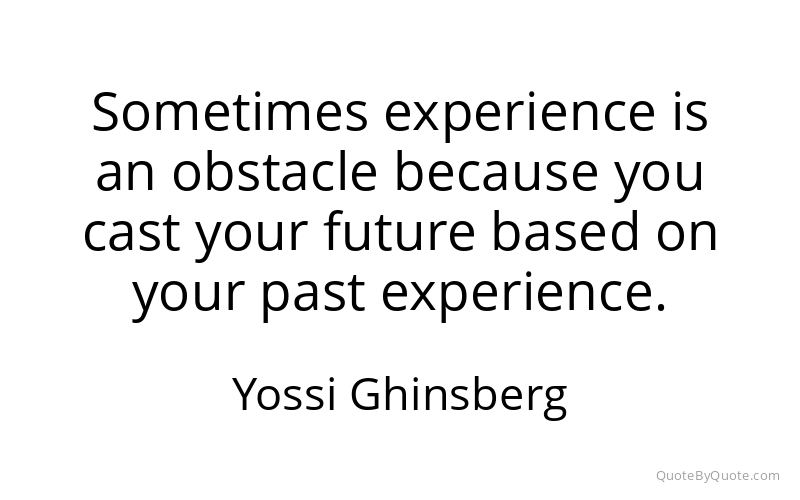 Sometimes experience is an obstacle because you cast your future based on your past experience.

Yossi Ghinsberg

QuoteByQuote.com